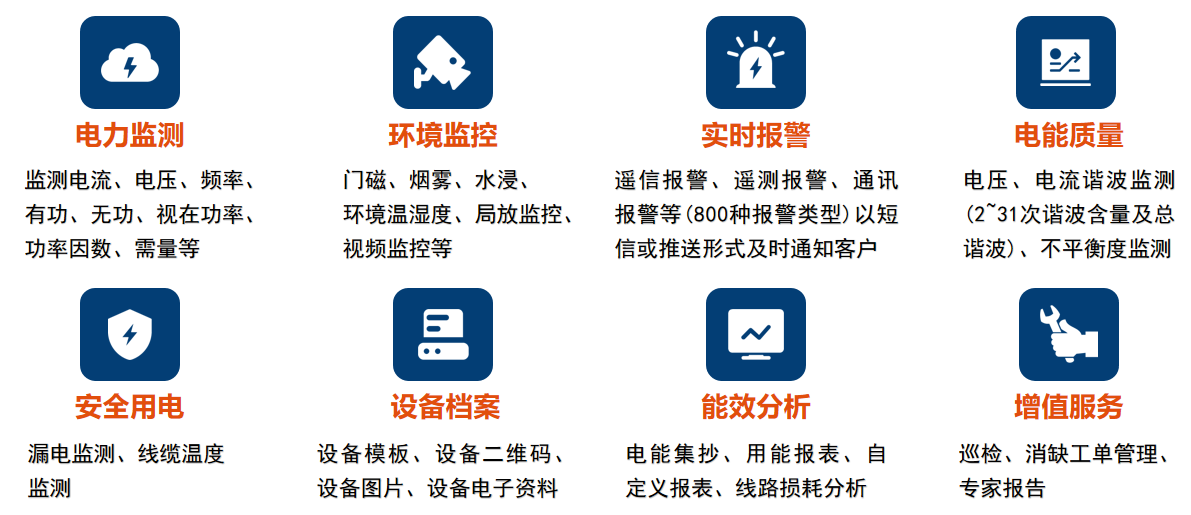 电力监测

监测电流、电压、频率、有功、无功、视在功率、功率因数、需量等

环境监控

门磁、烟雾、水浸、环境温湿度、局放监控、视频监控等

实时报警

遥信报警、遥测报警、通讯报警等(800种报警类型)以短信或推送形式及时通知客户

电能质量

电压、电流谐波监测(2~31次谐波含量及总谐波)、不平衡度监测

安全用电

漏电监测、线缆温度监测

设备档案

设备模板、设备二维码、设备图片、设备电子资料

能效分析

电能集抄、用能报表、自定义报表、线路损耗分析

增值服务

巡检、消缺工单管理、专家报告